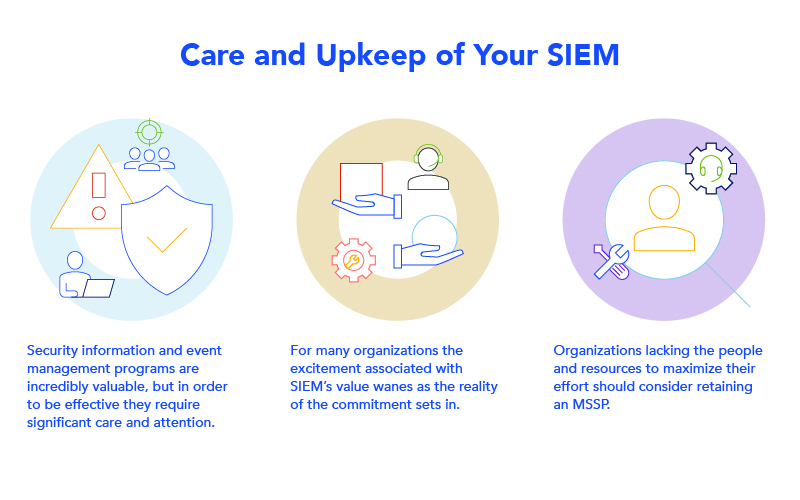 Care and Upkeep of Your SIEM

Security information and event management programs are incredibly valuable, but in order to be effective they require significant care and attention.

For many organizations the excitement associated with SIEM's value wanes as the reality of the commitment sets in.

Organizations lacking the people and resources to maximize their effort should consider retaining an MSSP.